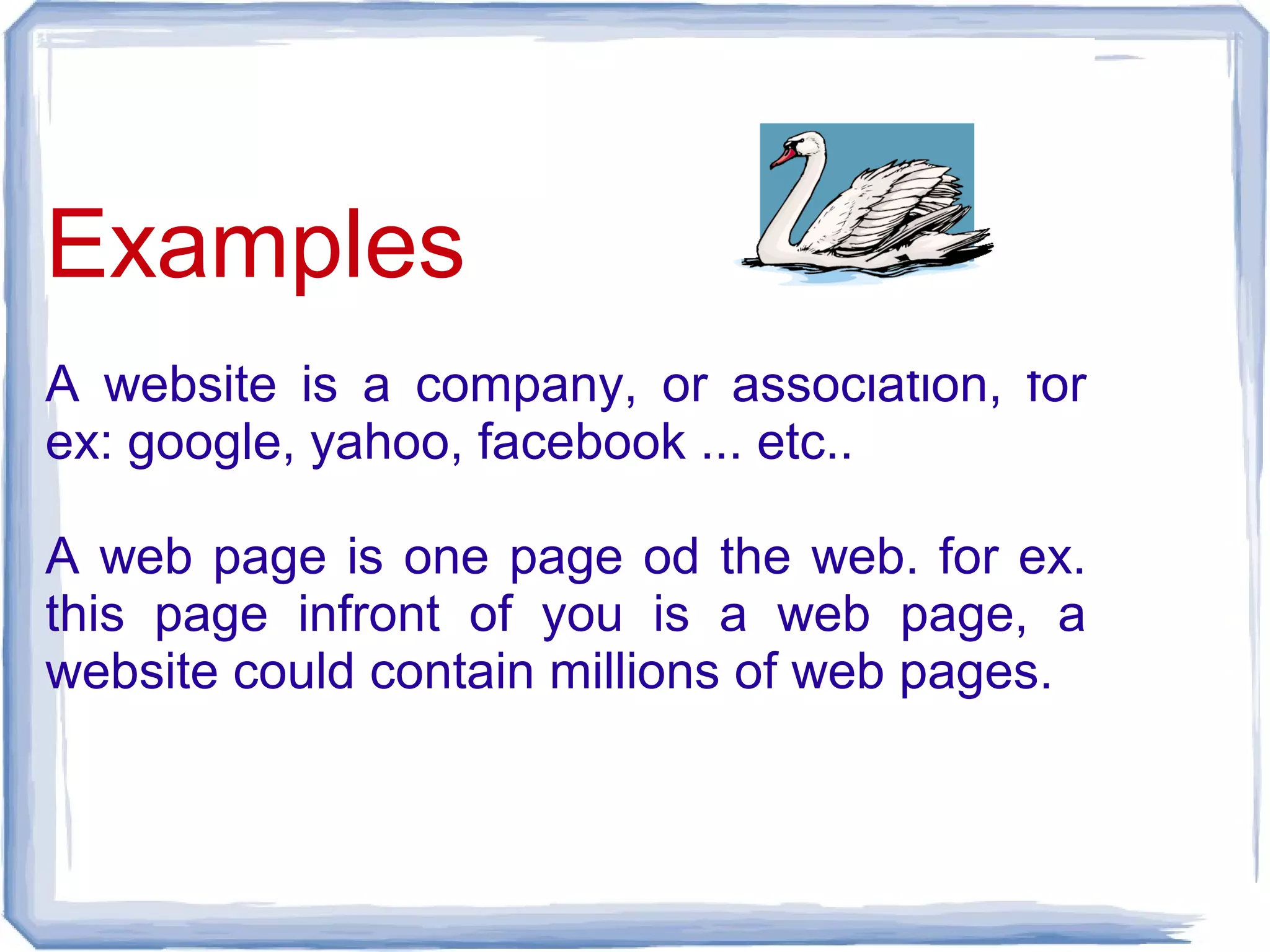 Examples

A website is a company, or association, for ex: google, yahoo, facebook ... etc..

A web page is one page od the web. for ex. this page infront of you is a web page, a website could contain millions of web pages.